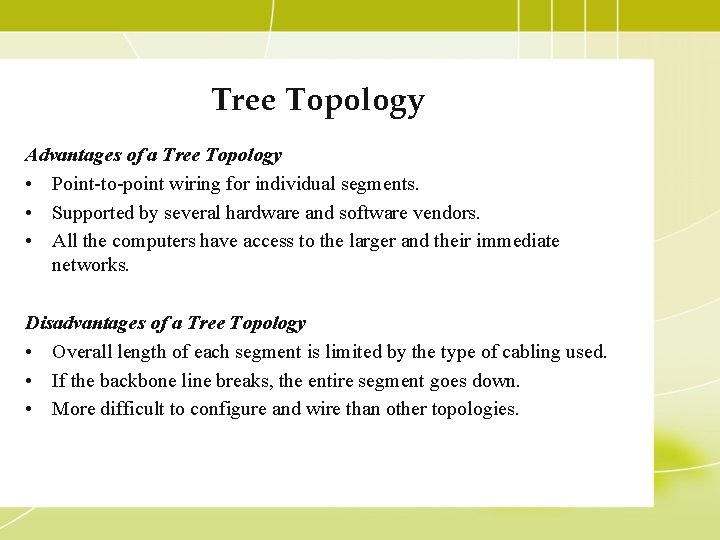 Tree Topology

Advantages of a Tree Topology
• Point-to-point wiring for individual segments.
• Supported by several hardware and software vendors.
• All the computers have access to the larger and their immediate networks.

Disadvantages of a Tree Topology
• Overall length of each segment is limited by the type of cabling used.
• If the backbone line breaks, the entire segment goes down.
• More difficult to configure and wire than other topologies.